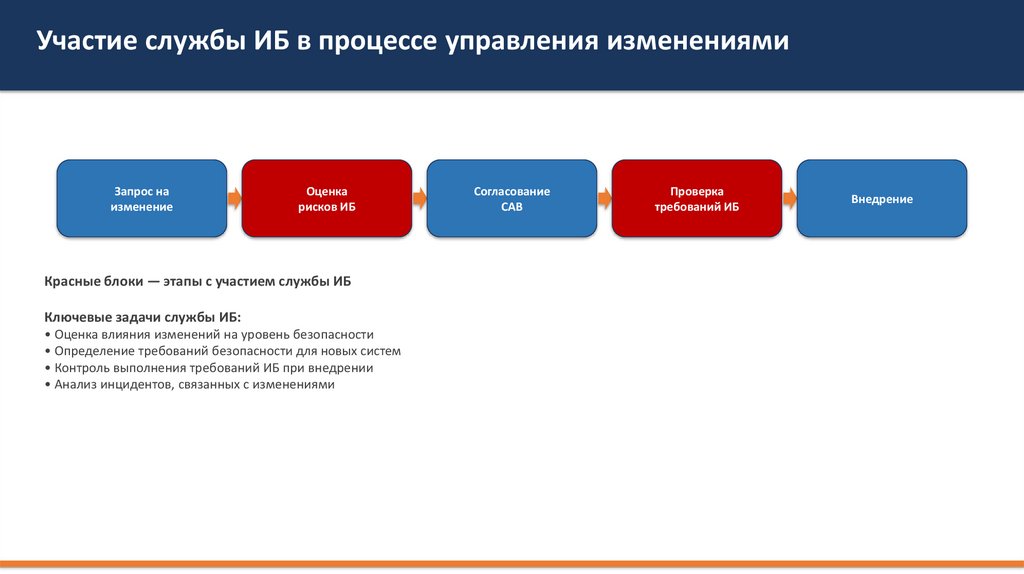 Участие службы ИБ в процессе управления изменениями

Запрос на изменение

Оценка рисков ИБ

Согласование CAB

Проверка требований ИБ

Внедрение

Красные блоки — этапы с участием службы ИБ

Ключевые задачи службы ИБ:
• Оценка влияния изменений на уровень безопасности
• Определение требований безопасности для новых систем
• Контроль выполнения требований ИБ при внедрении
• Анализ инцидентов, связанных с изменениями